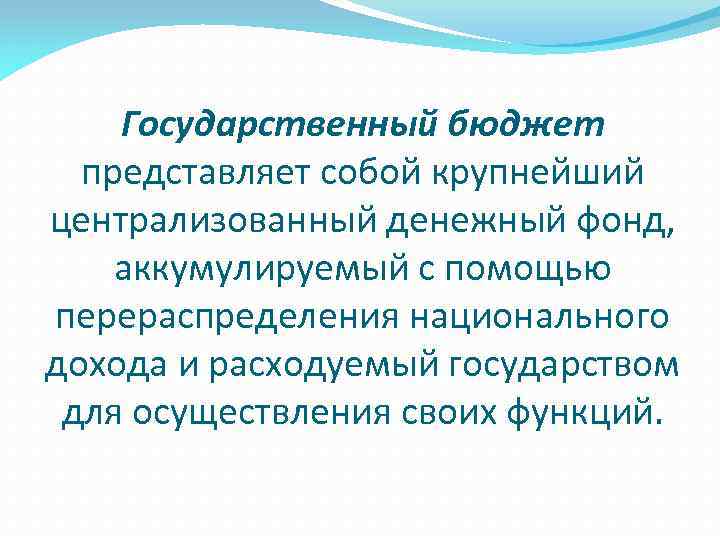 Государственный бюджет представляет собой крупнейший централизованный денежный фонд, аккумулируемый с помощью перераспределения национального дохода и расходуемый государством для осуществления своих функций.